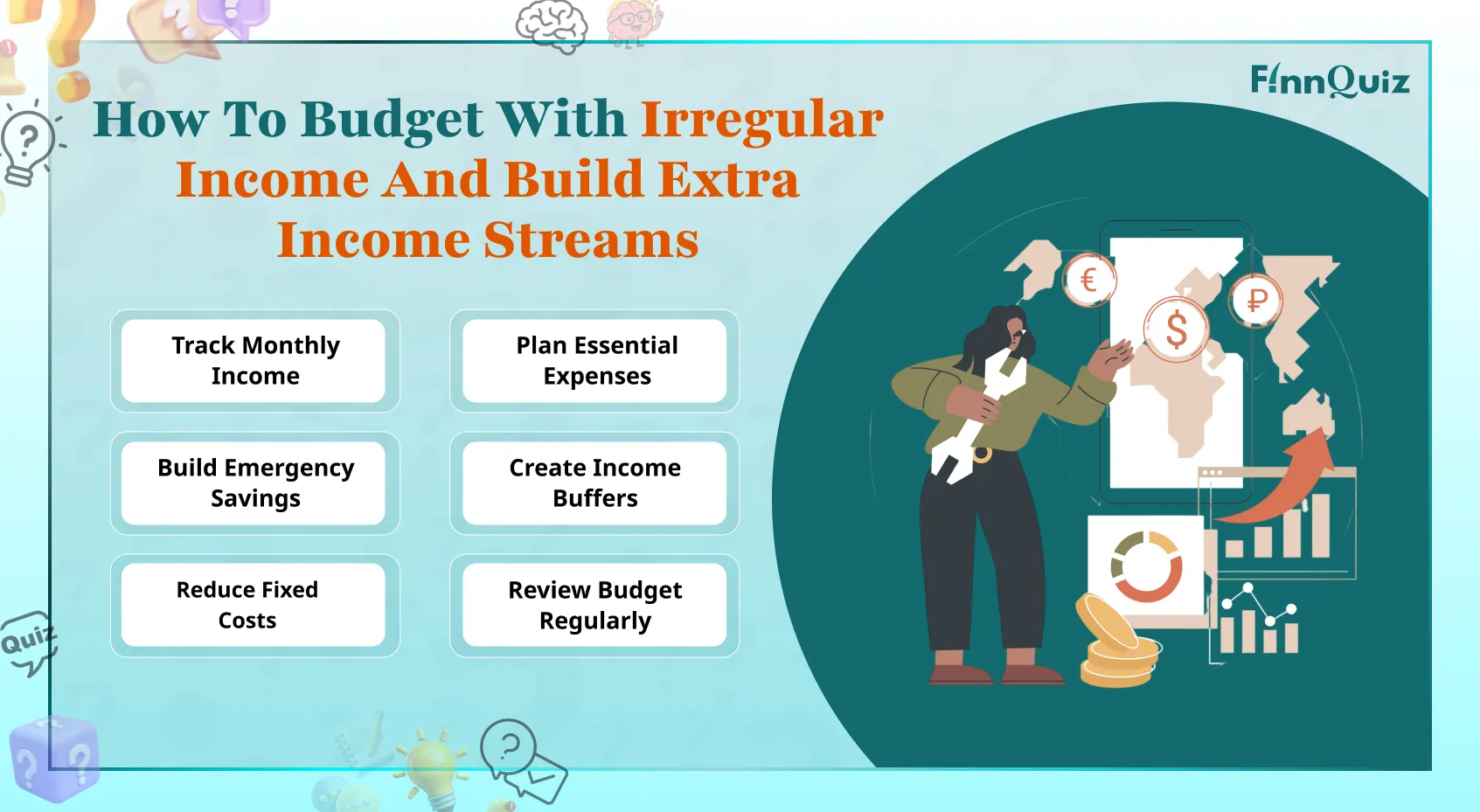 FinnQuiz

How To Budget With Irregular Income And Build Extra Income Streams

Track Monthly Income

Plan Essential Expenses

Build Emergency Savings

Create Income Buffers

Reduce Fixed Costs

Review Budget Regularly

€

$

₽

Quiz